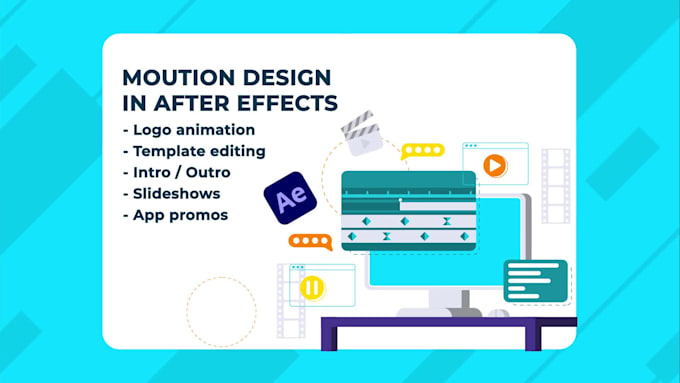 MOUTION DESIGN IN AFTER EFFECTS

- Logo animation
- Template editing
- Intro / Outro
- Slideshows
- App promos

Ae